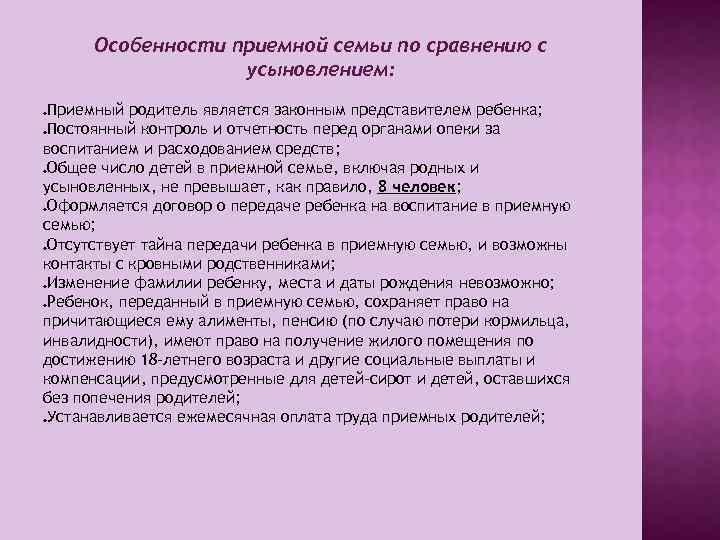 Особенности приемной семьи по сравнению с усыновлением:

.Приемный родитель является законным представителем ребенка;
.Постоянный контроль и отчетность перед органами опеки за воспитанием и расходованием средств;
.Общее число детей в приемной семье, включая родных и усыновленных, не превышает, как правило, 8 человек;
.Оформляется договор о передаче ребенка на воспитание в приемную семью;
.Отсутствует тайна передачи ребенка в приемную семью, и возможны контакты с кровными родственниками;
.Изменение фамилии ребенку, места и даты рождения невозможно;
.Ребенок, переданный в приемную семью, сохраняет право на причитающиеся ему алименты, пенсию (по случаю потери кормильца, инвалидности), имеют право на получение жилого помещения по достижению 18-летнего возраста и другие социальные выплаты и компенсации, предусмотренные для детей-сирот и детей, оставшихся без попечения родителей;
.Устанавливается ежемесячная оплата труда приемных родителей;